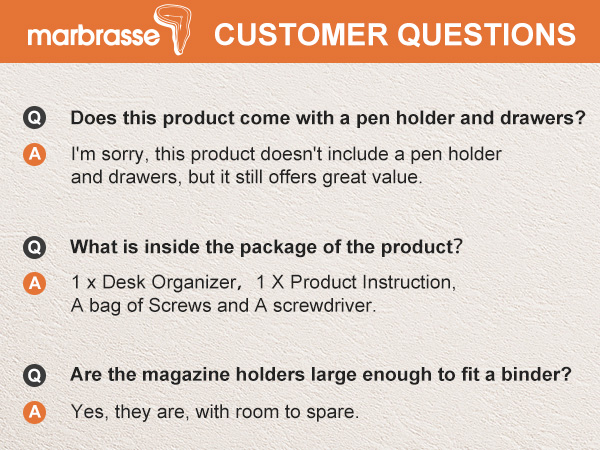 marbrasse CUSTOMER QUESTIONS

Q Does this product come with a pen holder and drawers?

A I'm sorry, this product doesn't include a pen holder and drawers, but it still offers great value.

Q What is inside the package of the product?

A 1 x Desk Organizer, 1 X Product Instruction, A bag of Screws and A screwdriver.

Q Are the magazine holders large enough to fit a binder?

A Yes, they are, with room to spare.